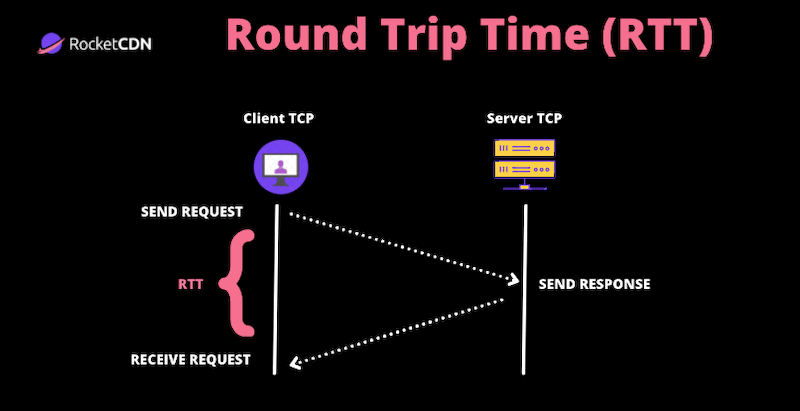 RocketCDN

Round Trip Time (RTT)

Client TCP

Server TCP

SEND REQUEST

RTT

SEND RESPONSE

RECEIVE REQUEST